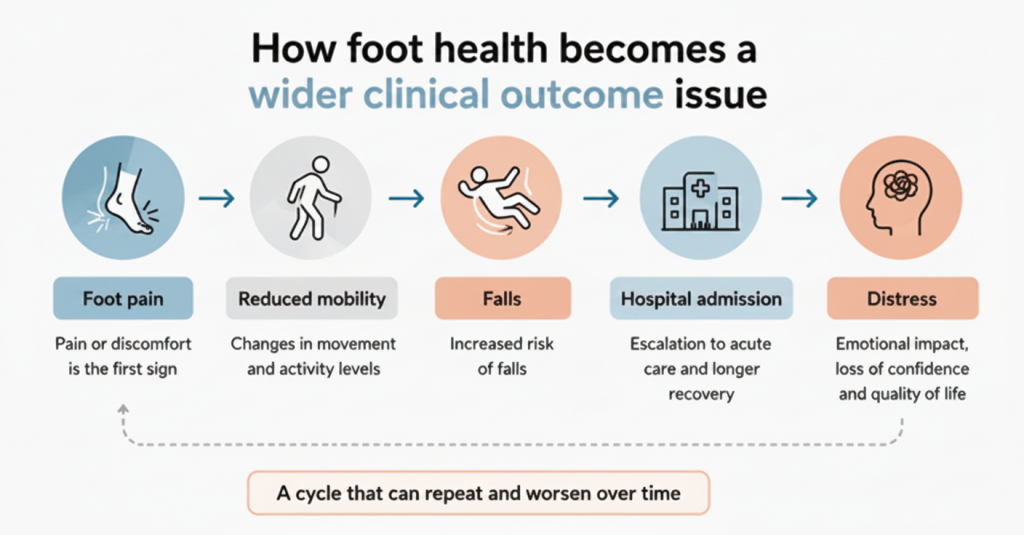 How foot health becomes a wider clinical outcome issue

Foot pain
Pain or discomfort is the first sign

Reduced mobility
Changes in movement and activity levels

Falls
Increased risk of falls

Hospital admission
Escalation to acute care and longer recovery

Distress
Emotional impact, loss of confidence and quality of life

A cycle that can repeat and worsen over time